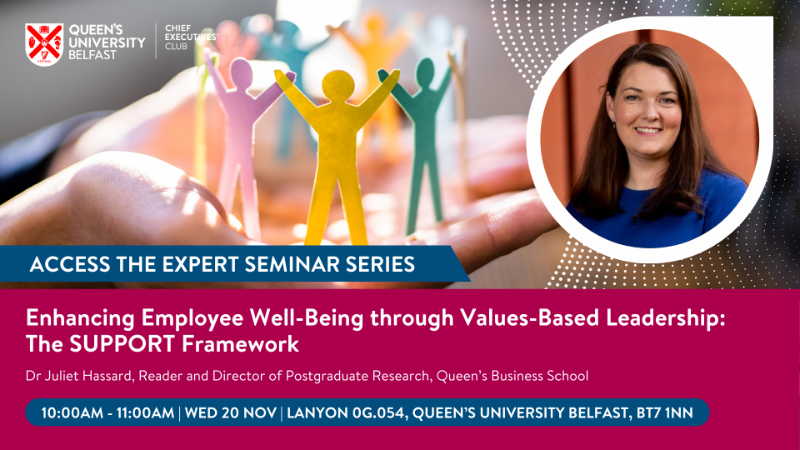 QUEEN'S UNIVERSITY BELFAST

CHIEF EXECUTIVES' CLUB

ACCESS THE EXPERT SEMINAR SERIES

Enhancing Employee Well-Being through Values-Based Leadership: The SUPPORT Framework

Dr Juliet Hassard, Reader and Director of Postgraduate Research, Queen's Business School

10:00AM - 11:00AM | WED 20 NOV | LANYON 0G.054, QUEEN'S UNIVERSITY BELFAST, BT7 1NN